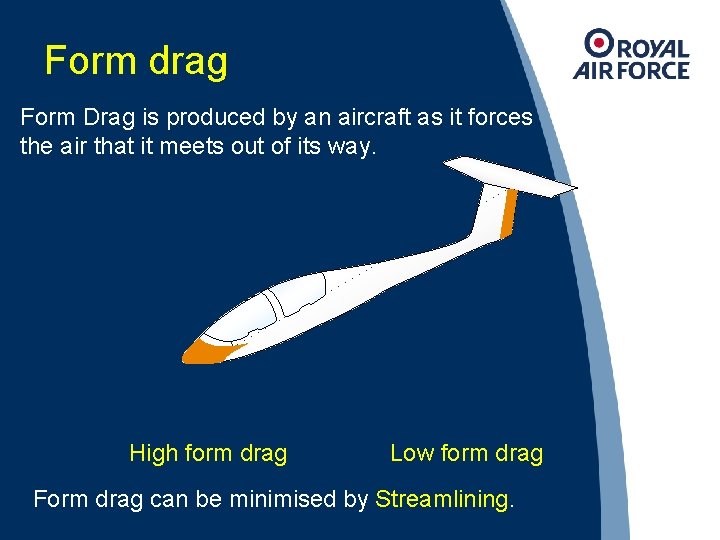 Form drag

ROYAL AIR FORCE

Form Drag is produced by an aircraft as it forces the air that it meets out of its way.

High form drag

Low form drag

Form drag can be minimised by Streamlining.